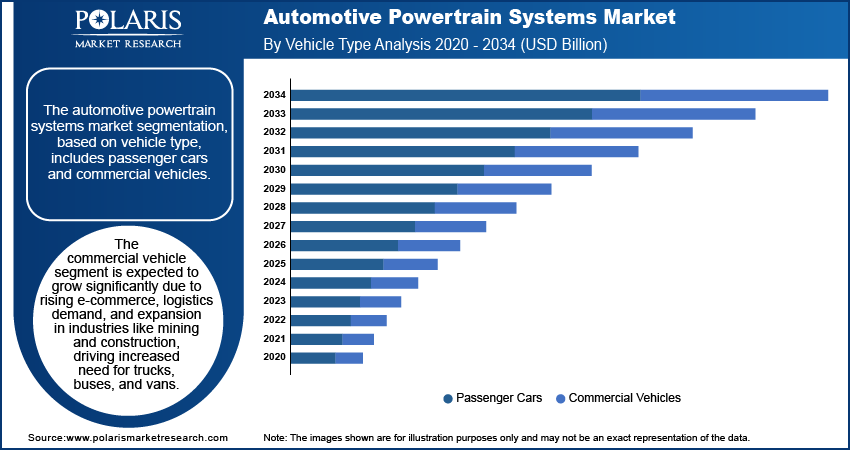 POLARIS
MARKET RESEARCH

Automotive Powertrain Systems Market
By Vehicle Type Analysis 2020 - 2034 (USD Billion)

The automotive powertrain systems market segmentation, based on vehicle type, includes passenger cars and commercial vehicles.

The commercial vehicle segment is expected to grow significantly due to rising e-commerce, logistics demand, and expansion in industries like mining and construction, driving increased need for trucks, buses, and vans.

2034
2033
2032
2031
2030
2029
2028
2027
2026
2025
2024
2023
2022
2021
2020

Passenger Cars
Commercial Vehicles

Source:www.polarismarketresearch.com

Note: The images shown are for illustration purposes only and may not be an exact representation of the data.